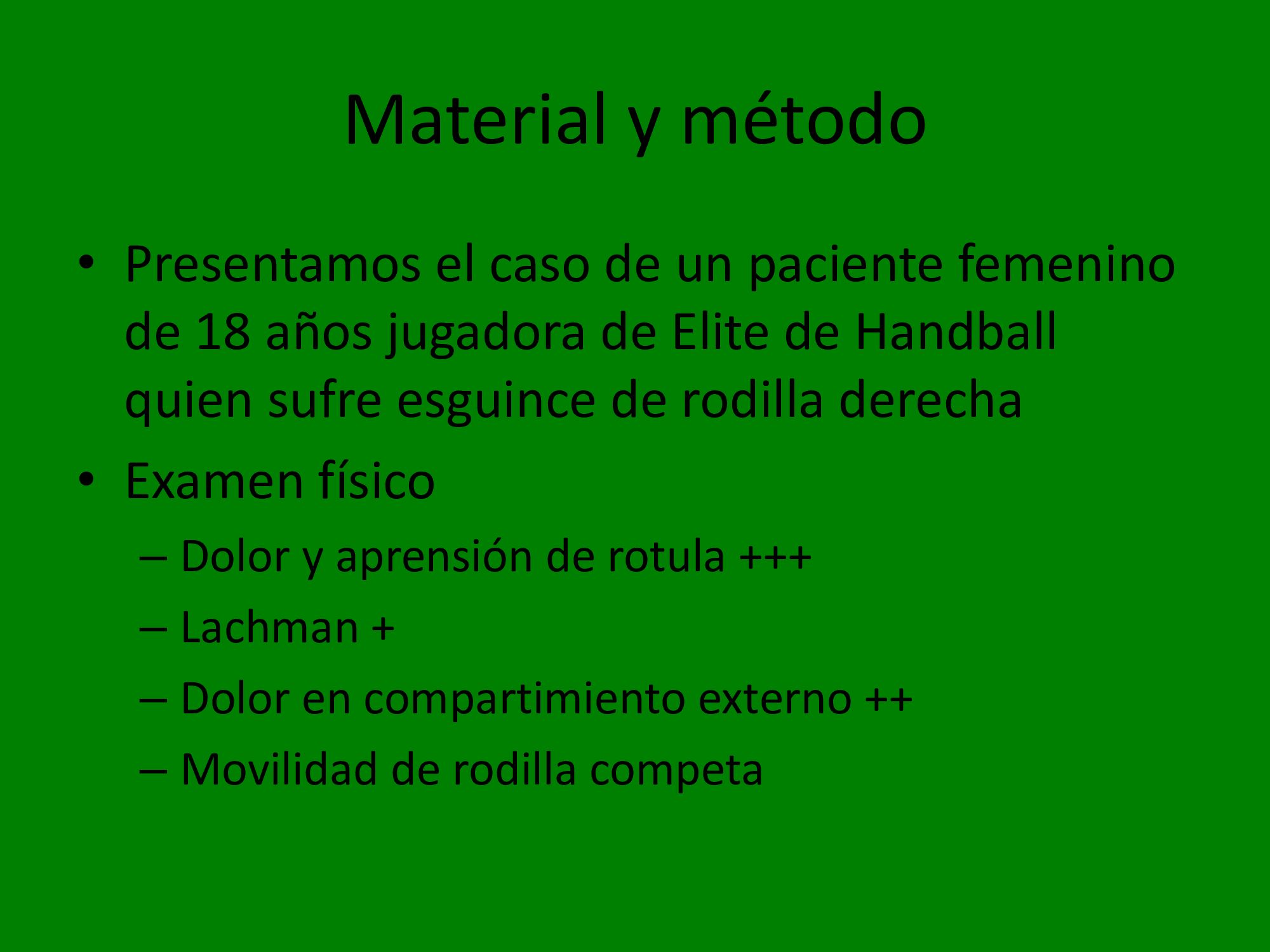 Material y método

• Presentamos el caso de un paciente femenino de 18 años jugadora de Elite de Handball quien sufre esguince de rodilla derecha
• Examen físico
  – Dolor y aprensión de rotula +++
  – Lachman +
  – Dolor en compartimiento externo ++
  – Movilidad de rodilla competa